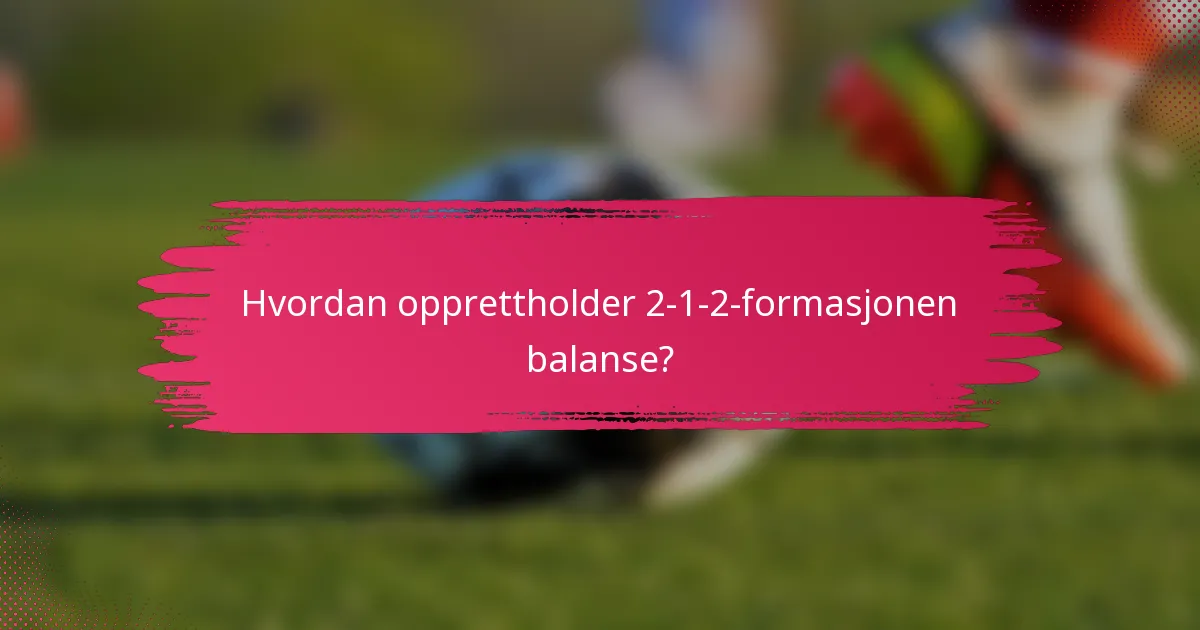 Hvordan opprettholder 2-1-2-formasjonen balanse?